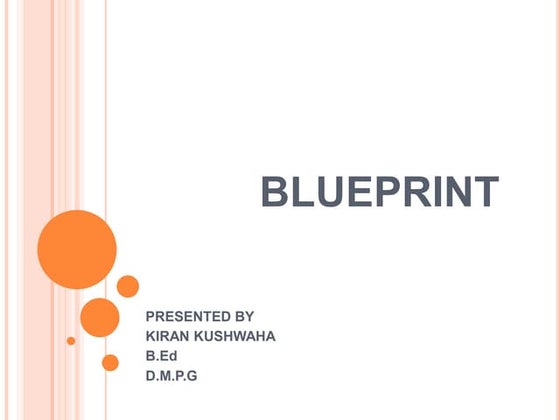 BLUEPRINT

PRESENTED BY
KIRAN KUSHWAHA
B.Ed
D.M.P.G